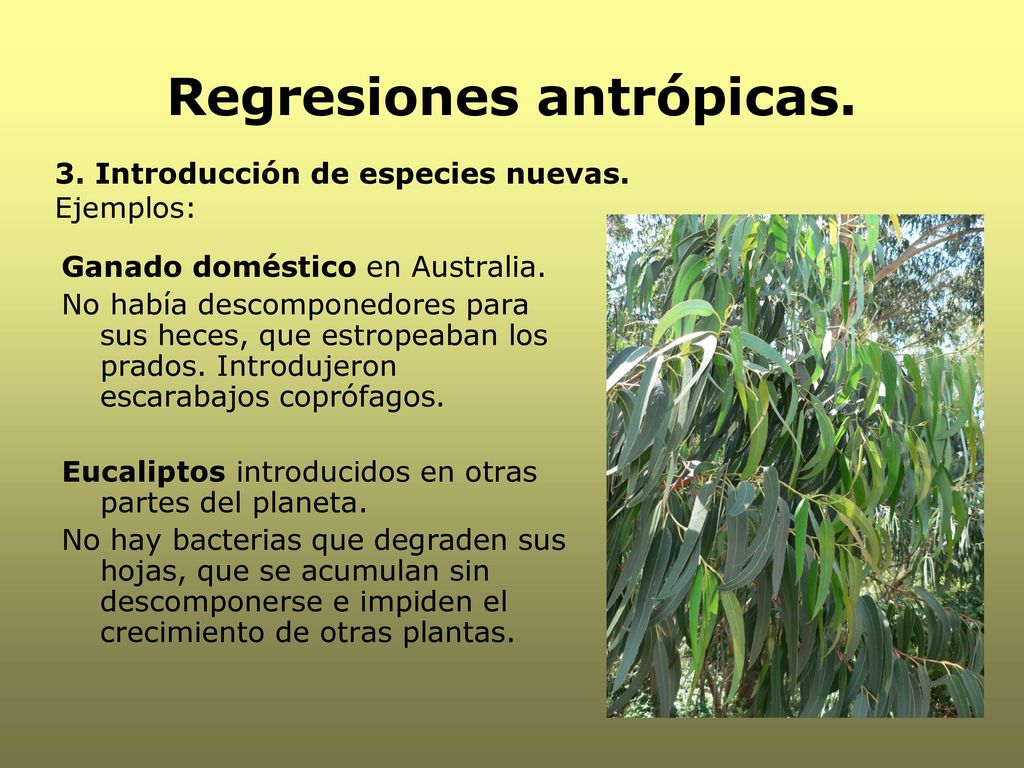 Regresiones antrópicas.

3. Introducción de especies nuevas.
Ejemplos:

Ganado doméstico en Australia.

No había descomponedores para sus heces, que estropeaban los prados. Introdujeron escarabajos coprófagos.

Eucaliptos introducidos en otras partes del planeta.

No hay bacterias que degraden sus hojas, que se acumulan sin descomponerse e impiden el crecimiento de otras plantas.